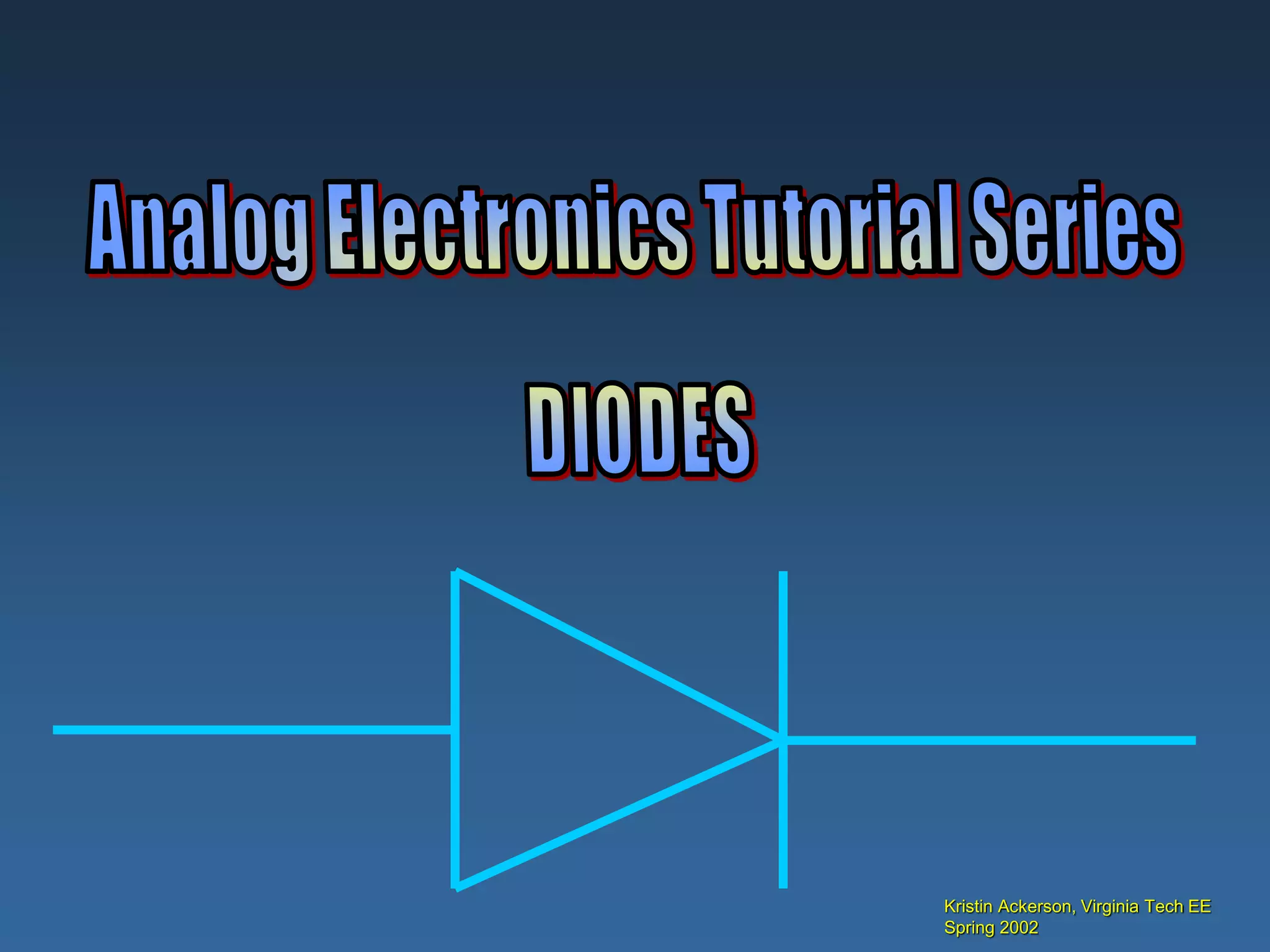 Analog Electronics Tutorial Series

DIODES

Kristin Ackerson, Virginia Tech EE
Spring 2002